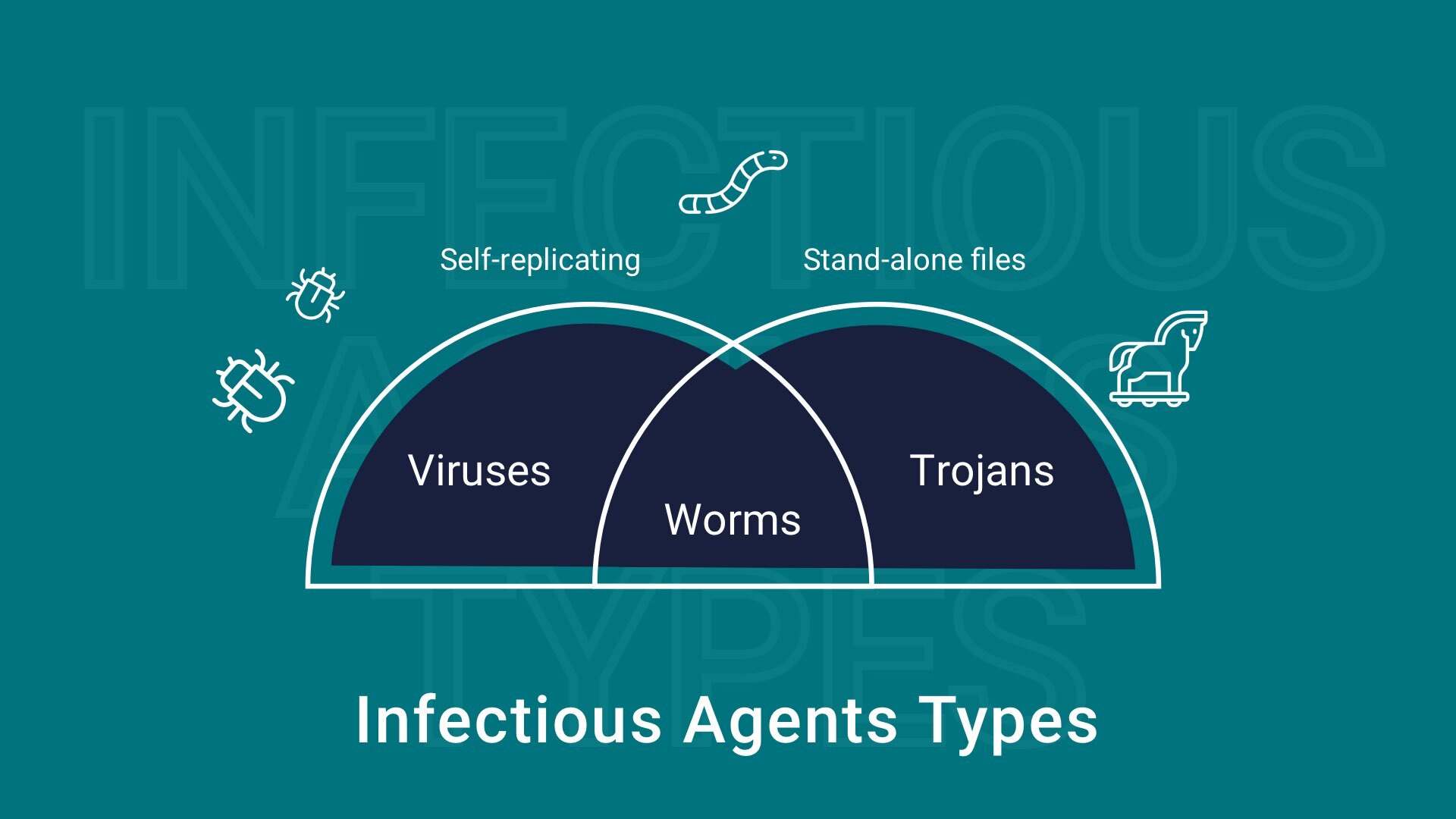 INFECTIOUS AGENTS TYPES

Self-replicating

Stand-alone files

Viruses

Worms

Trojans

Infectious Agents Types